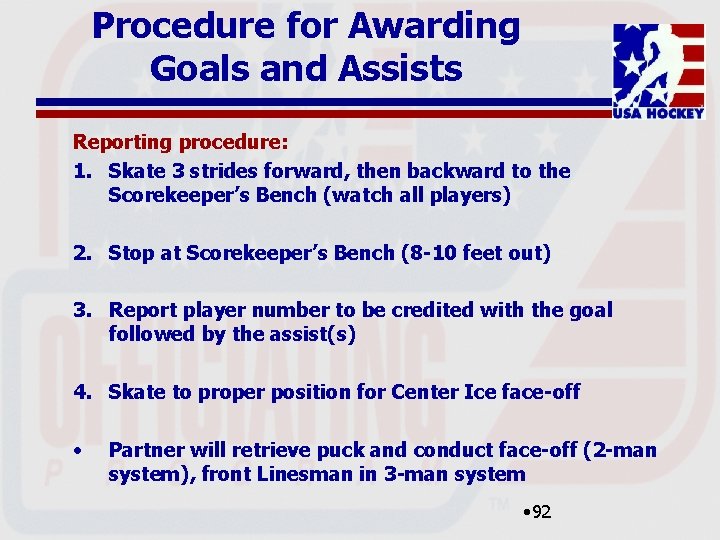 Procedure for Awarding Goals and Assists

USA HOCKEY

Reporting procedure:

1. Skate 3 strides forward, then backward to the Scorekeeper's Bench (watch all players)

2. Stop at Scorekeeper's Bench (8-10 feet out)

3. Report player number to be credited with the goal followed by the assist(s)

4. Skate to proper position for Center Ice face-off

• Partner will retrieve puck and conduct face-off (2-man system), front Linesman in 3-man system

OFFICIATING

TM

•92